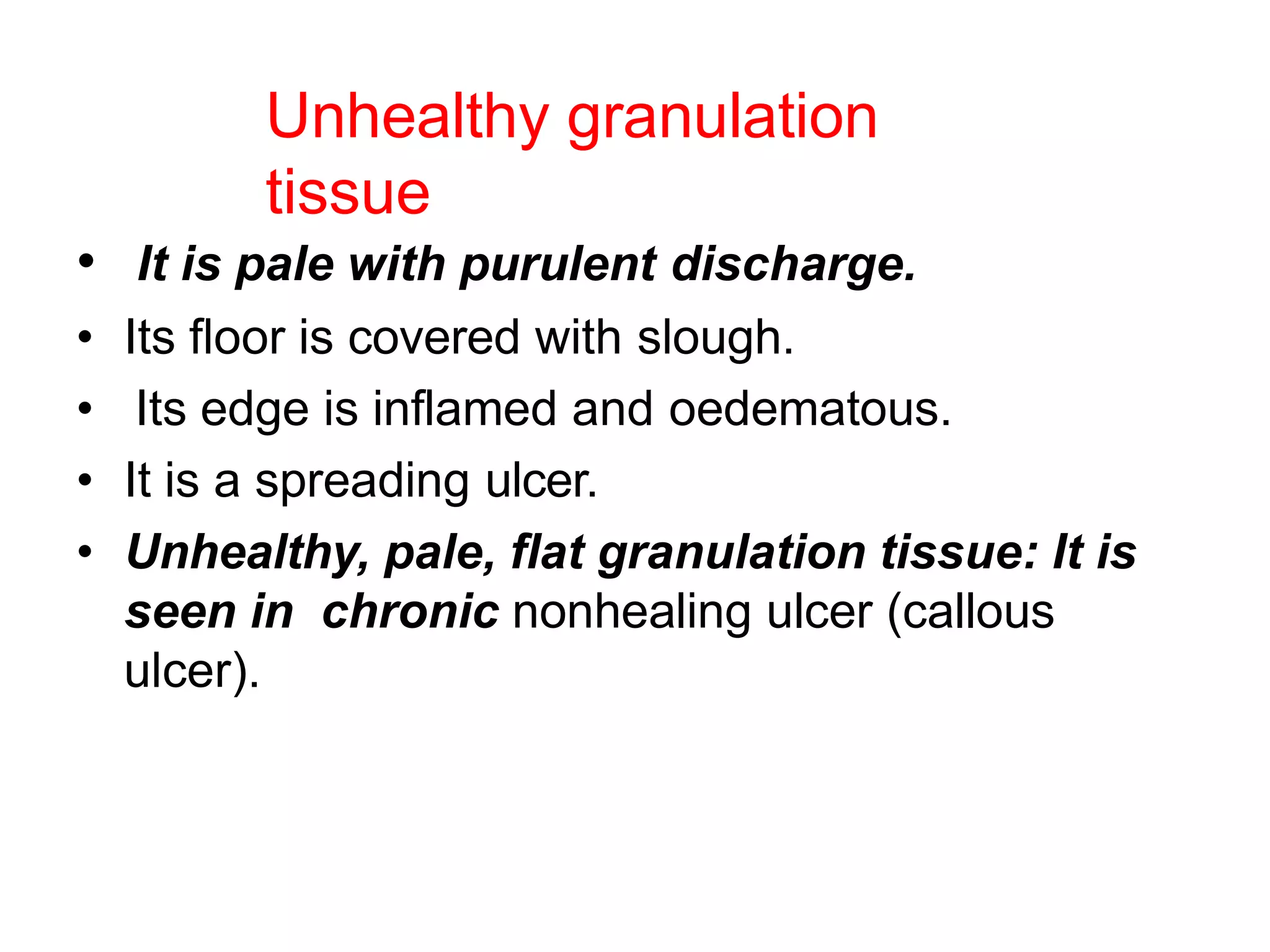 Unhealthy granulation tissue

• It is pale with purulent discharge.
• Its floor is covered with slough.
• Its edge is inflamed and oedematous.
• It is a spreading ulcer.
• Unhealthy, pale, flat granulation tissue: It is seen in chronic nonhealing ulcer (callous ulcer).